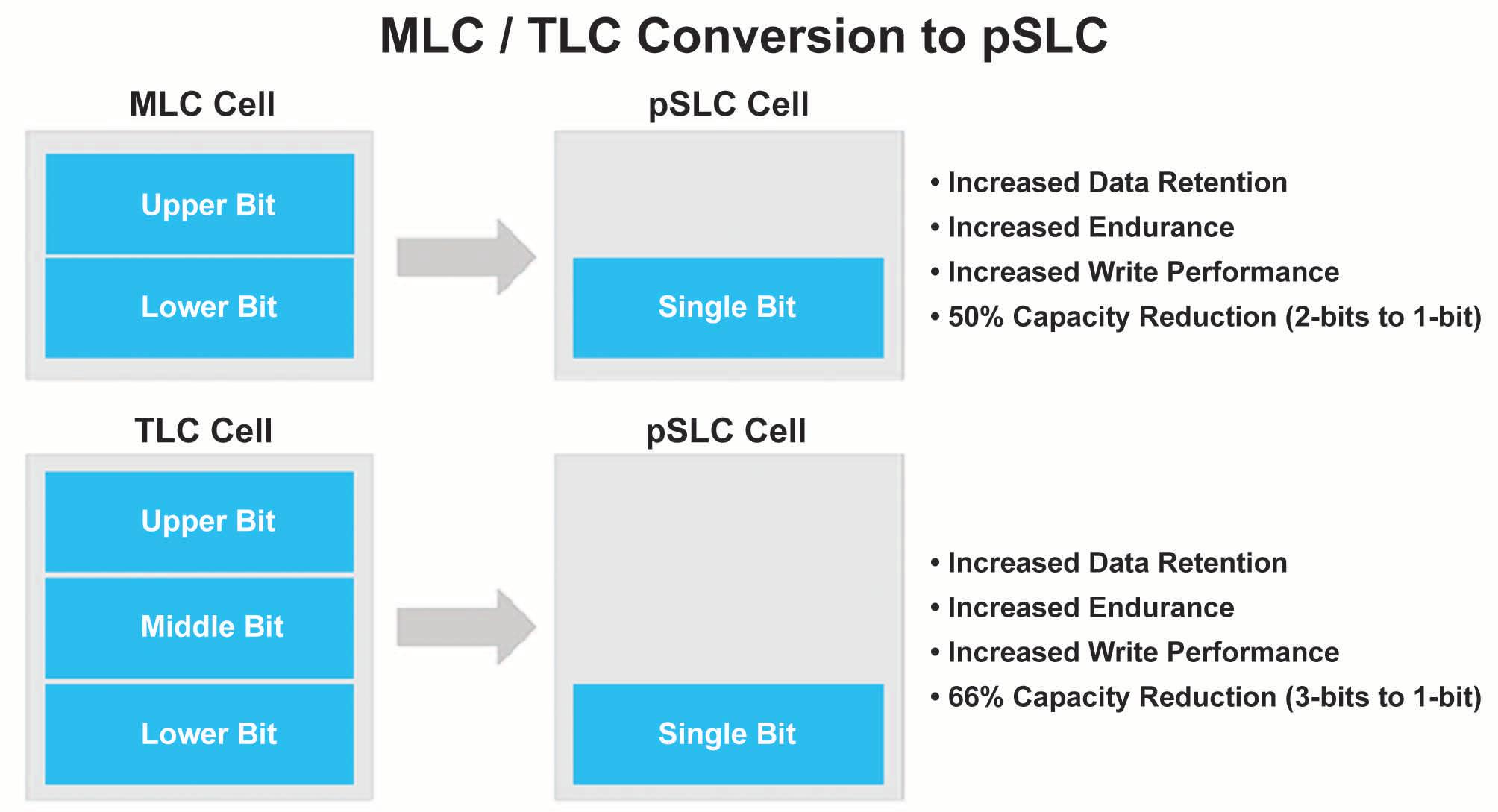 MLC / TLC Conversion to pSLC

MLC Cell

Upper Bit

Lower Bit

pSLC Cell

Single Bit

• Increased Data Retention
• Increased Endurance
• Increased Write Performance
• 50% Capacity Reduction (2-bits to 1-bit)

TLC Cell

Upper Bit

Middle Bit

Lower Bit

pSLC Cell

Single Bit

• Increased Data Retention
• Increased Endurance
• Increased Write Performance
• 66% Capacity Reduction (3-bits to 1-bit)